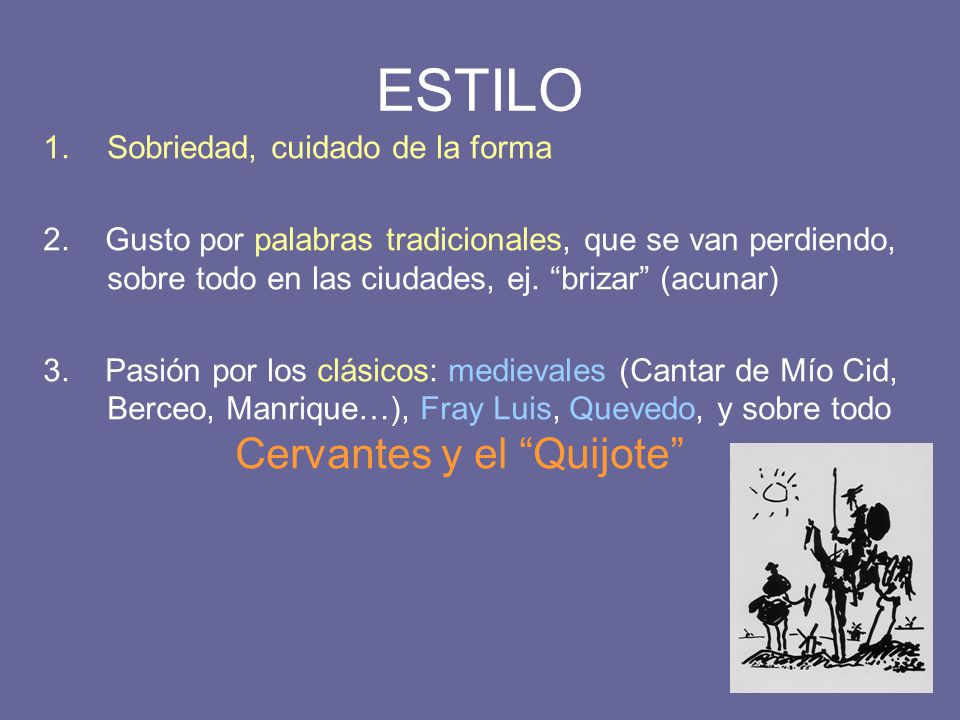 ESTILO

1. Sobriedad, cuidado de la forma

2. Gusto por palabras tradicionales, que se van perdiendo, sobre todo en las ciudades, ej. “brizar” (acunar)

3. Pasión por los clásicos: medievales (Cantar de Mío Cid, Berceo, Manrique…), Fray Luis, Quevedo, y sobre todo Cervantes y el “Quijote”